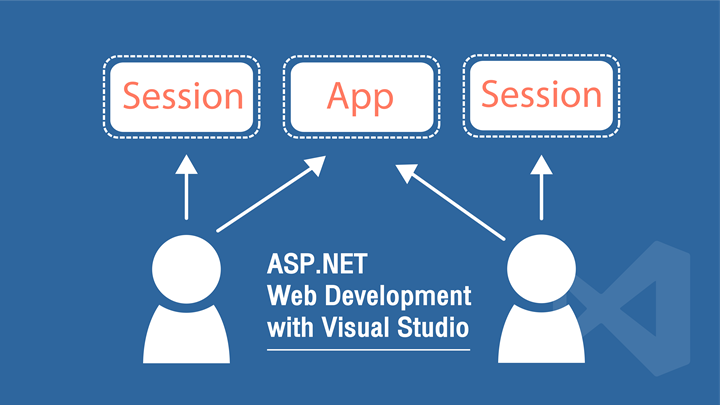 Session

App

Session

ASP.NET
Web Development
with Visual Studio